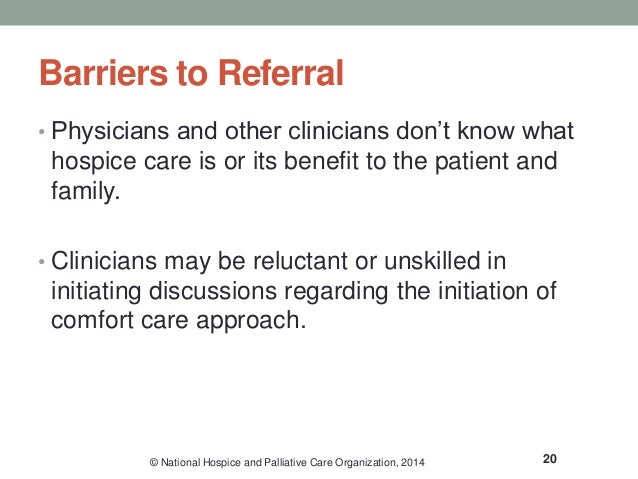 Barriers to Referral

• Physicians and other clinicians don’t know what hospice care is or its benefit to the patient and family.

• Clinicians may be reluctant or unskilled in initiating discussions regarding the initiation of comfort care approach.

© National Hospice and Palliative Care Organization, 2014

20